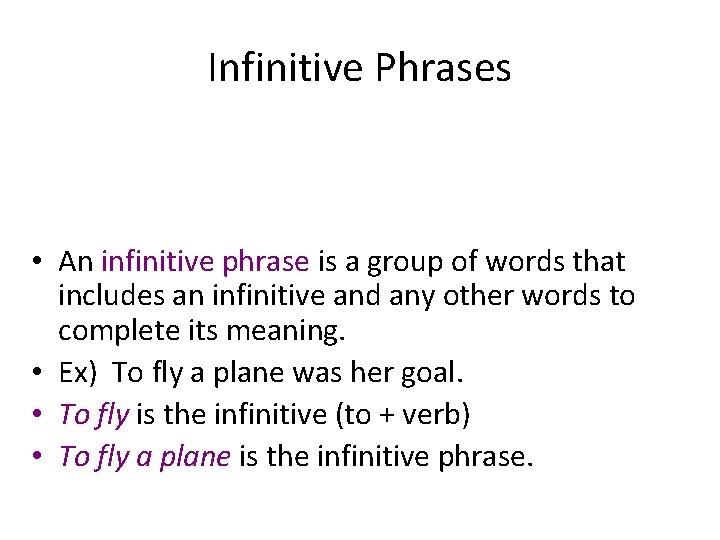 Infinitive Phrases

• An infinitive phrase is a group of words that includes an infinitive and any other words to complete its meaning.
• Ex) To fly a plane was her goal.
• To fly is the infinitive (to + verb)
• To fly a plane is the infinitive phrase.